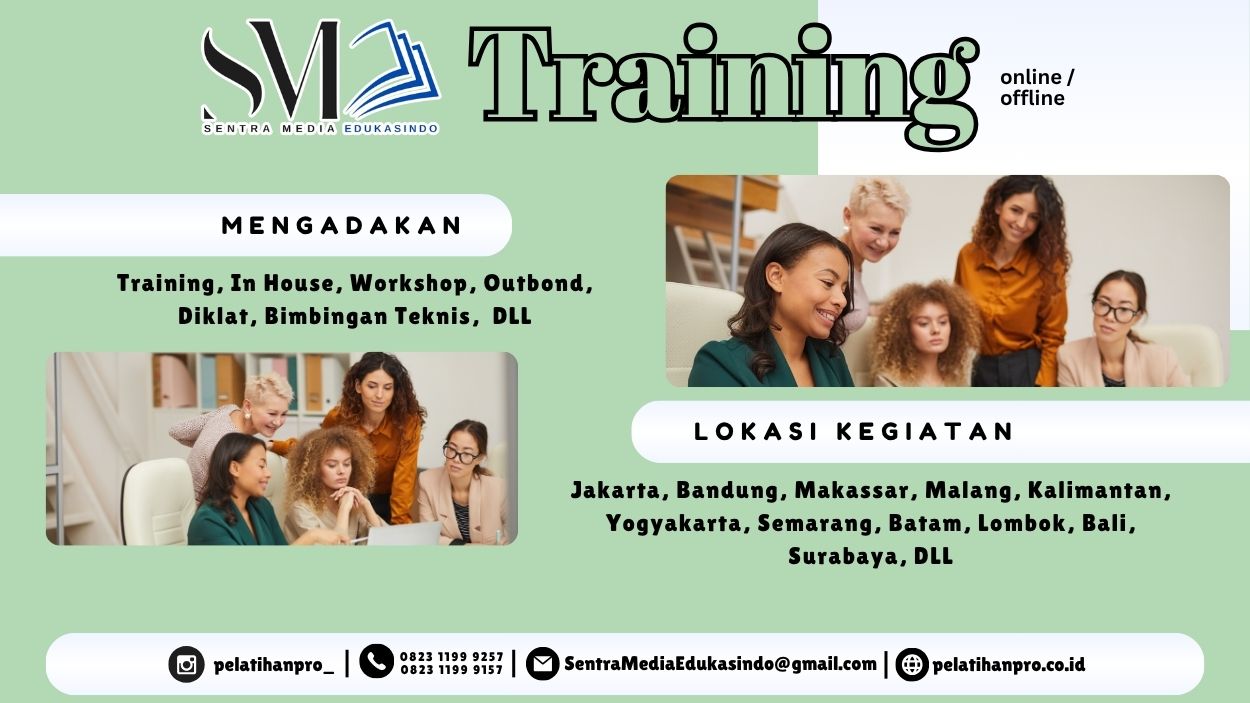 SM
SENTRA MEDIA EDUKASINDO

Training

online / offline

MENGADAKAN

Training, In House, Workshop, Outbond, Diklat, Bimbingan Teknis, DLL

LOKASI KEGIATAN

Jakarta, Bandung, Makassar, Malang, Kalimantan, Yogyakarta, Semarang, Batam, Lombok, Bali, Surabaya, DLL

pelatihanpro_ | 0823 1199 9257 0823 1199 9157 | SentraMediaEdukasindo@gmail.com | pelatihanpro.co.id